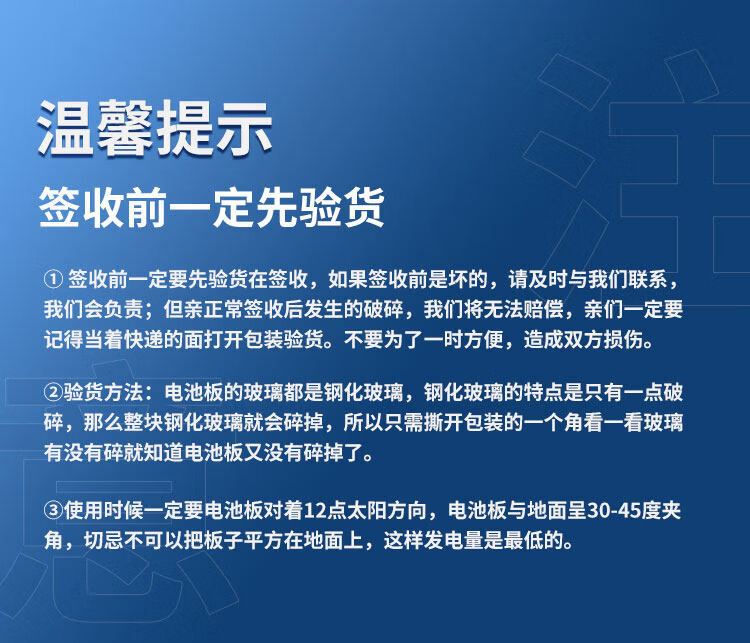 温馨提示

签收前一定先验货

① 签收前一定要先验货在签收，如果签收前是坏的，请及时与我们联系，我们会负责；但亲正常签收后发生的破碎，我们将无法赔偿，亲们一定要记得当着快递的面打开包装验货。不要为了一时方便，造成双方损伤。

②验货方法：电池板的玻璃都是钢化玻璃，钢化玻璃的特点是只有一点破碎，那么整块钢化玻璃就会碎掉，所以只需撕开包装的一个角看一看玻璃有没有碎就知道电池板又没有碎掉了。

③使用时候一定要电池板对着12点太阳方向，电池板与地面呈30-45度夹角，切忌不可以把板子平方在地面上，这样发电量是最低的。